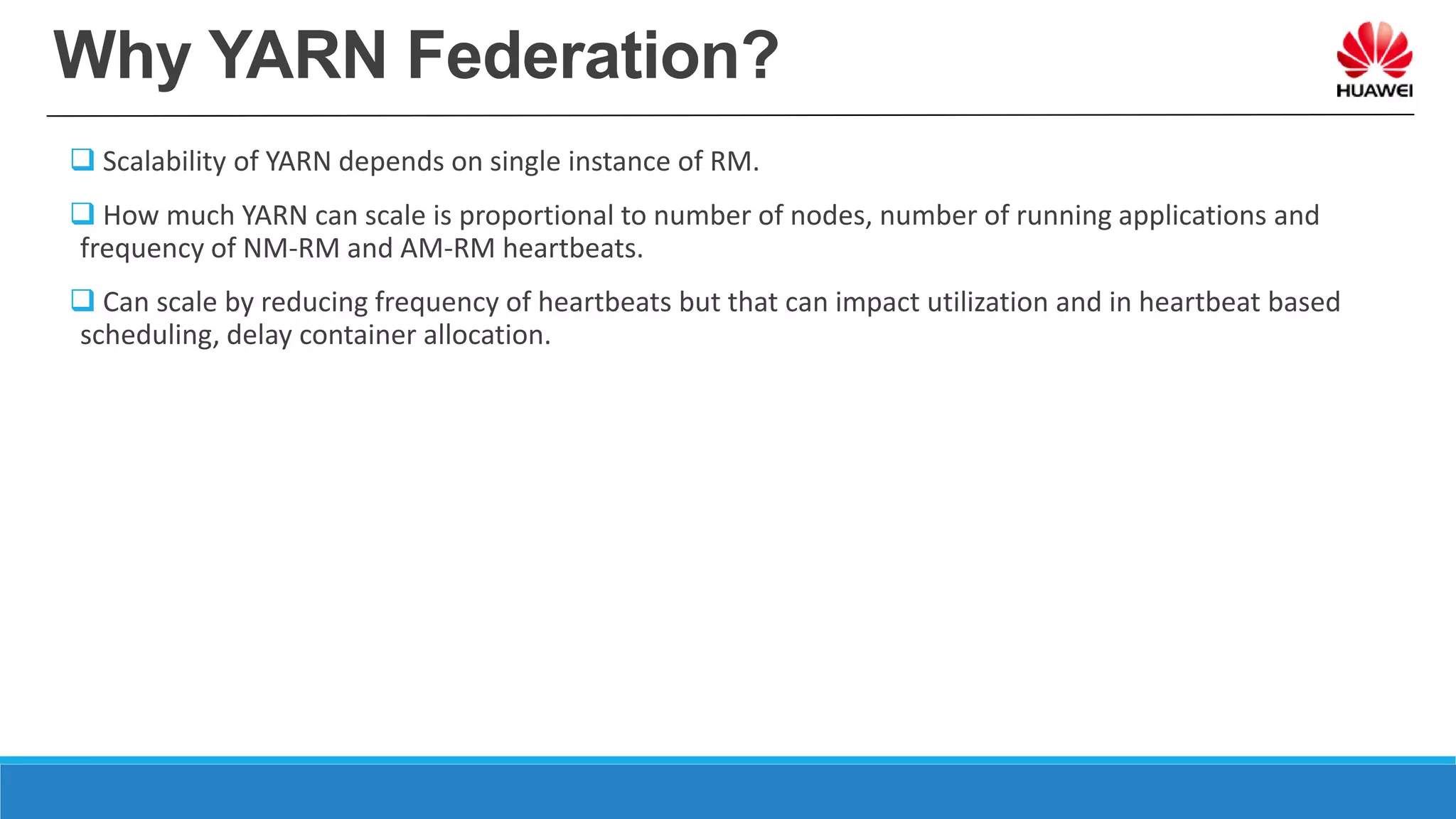 Why YARN Federation?

HUAWEI

❑ Scalability of YARN depends on single instance of RM.

❑ How much YARN can scale is proportional to number of nodes, number of running applications and frequency of NM-RM and AM-RM heartbeats.

❑ Can scale by reducing frequency of heartbeats but that can impact utilization and in heartbeat based scheduling, delay container allocation.